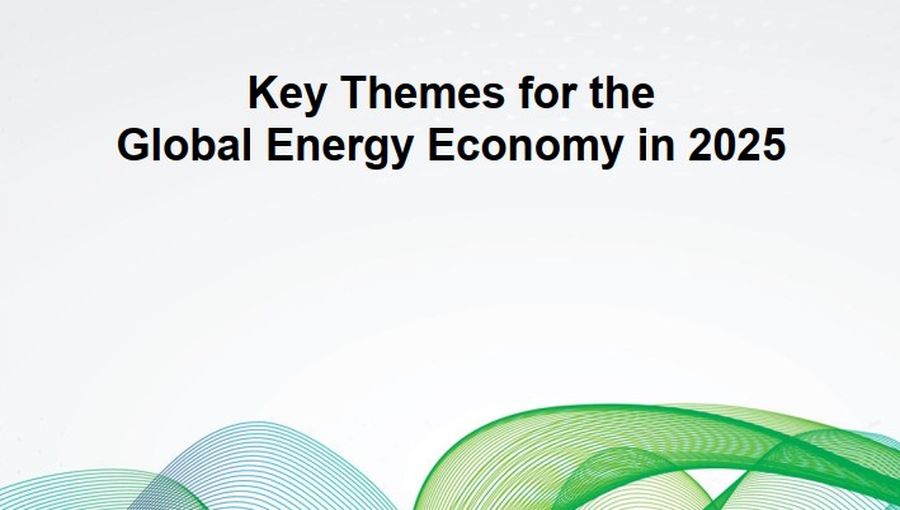 Key Themes for the
Global Energy Economy in 2025